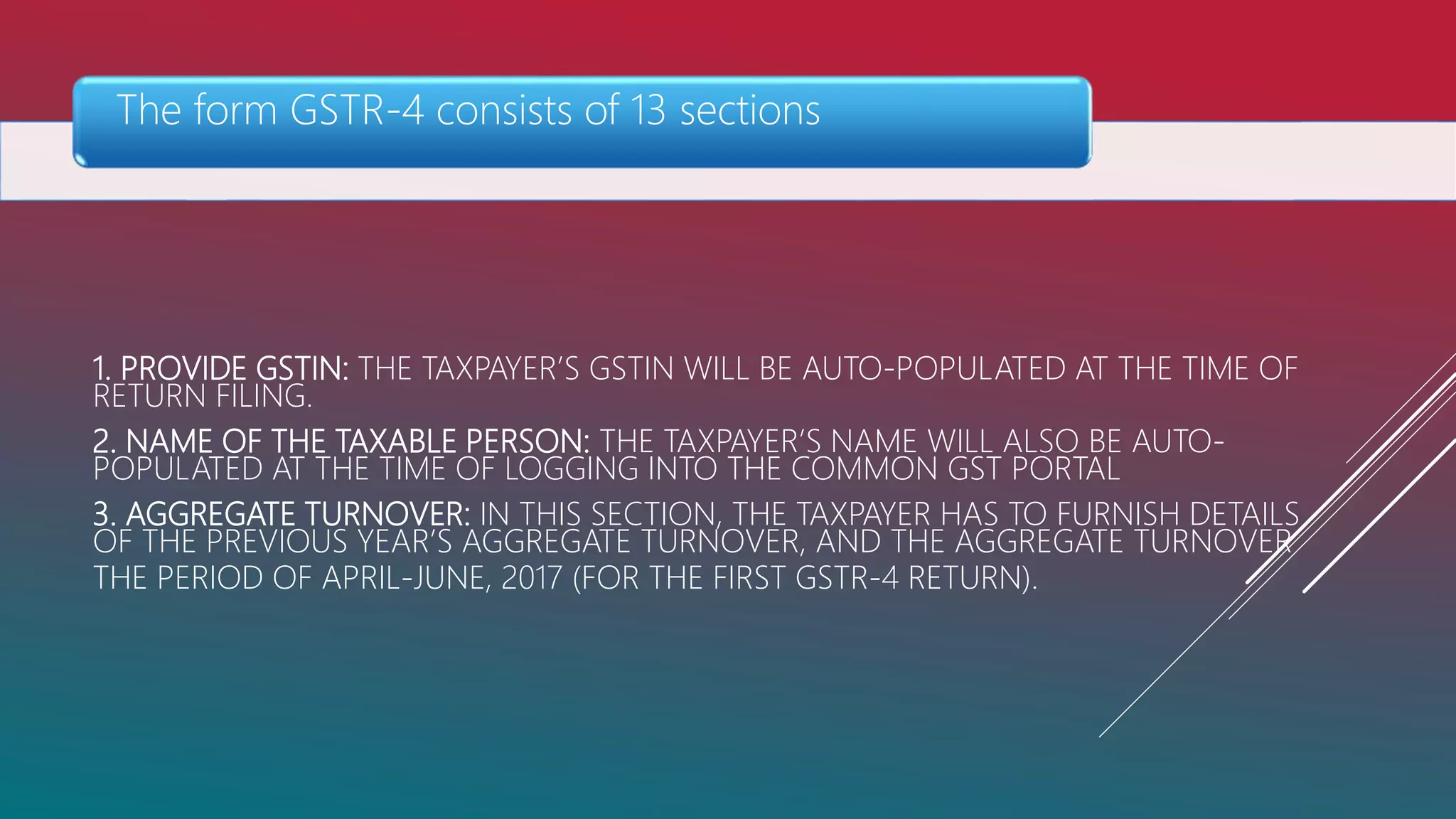 The form GSTR-4 consists of 13 sections

1. PROVIDE GSTIN: THE TAXPAYER'S GSTIN WILL BE AUTO-POPULATED AT THE TIME OF RETURN FILING.

2. NAME OF THE TAXABLE PERSON: THE TAXPAYER'S NAME WILL ALSO BE AUTO-POPULATED AT THE TIME OF LOGGING INTO THE COMMON GST PORTAL

3. AGGREGATE TURNOVER: IN THIS SECTION, THE TAXPAYER HAS TO FURNISH DETAILS OF THE PREVIOUS YEAR'S AGGREGATE TURNOVER, AND THE AGGREGATE TURNOVER THE PERIOD OF APRIL-JUNE, 2017 (FOR THE FIRST GSTR-4 RETURN).